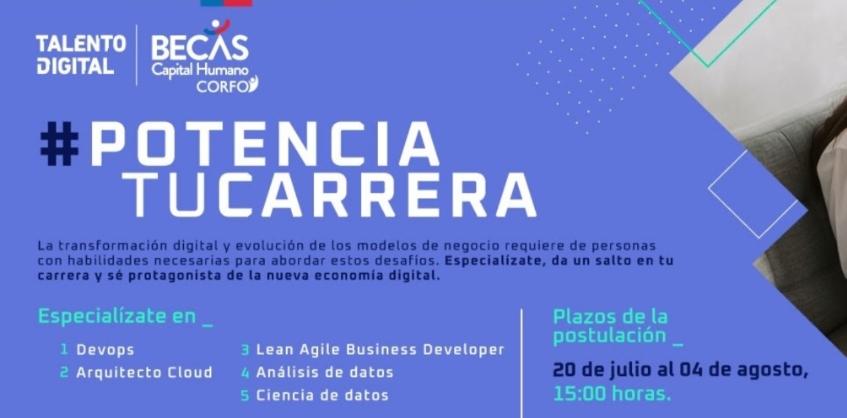 TALENTO DIGITAL

BECAS Capital Humano CORFO

#POTENCIA TUCARRERA

La transformación digital y evolución de los modelos de negocio requiere de personas con habilidades necesarias para abordar estos desafíos. Especialízate, da un salto en tu carrera y sé protagonista de la nueva economía digital.

Especialízate en _

1 Devops
2 Arquitecto Cloud
3 Lean Agile Business Developer
4 Análisis de datos
5 Ciencia de datos

Plazos de la postulación _

20 de julio al 04 de agosto, 15:00 horas.